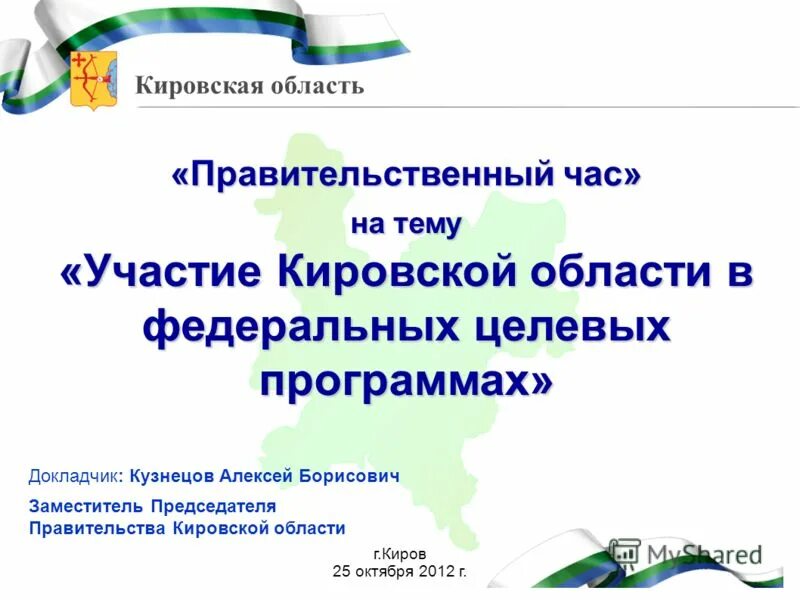 Кировская область

«Правительственный час»
на тему
«Участие Кировской области в федеральных целевых программах»

Докладчик: Кузнецов Алексей Борисович

Заместитель Председателя Правительства Кировской области

г.Киров
25 октября 2012 г.

MyShared